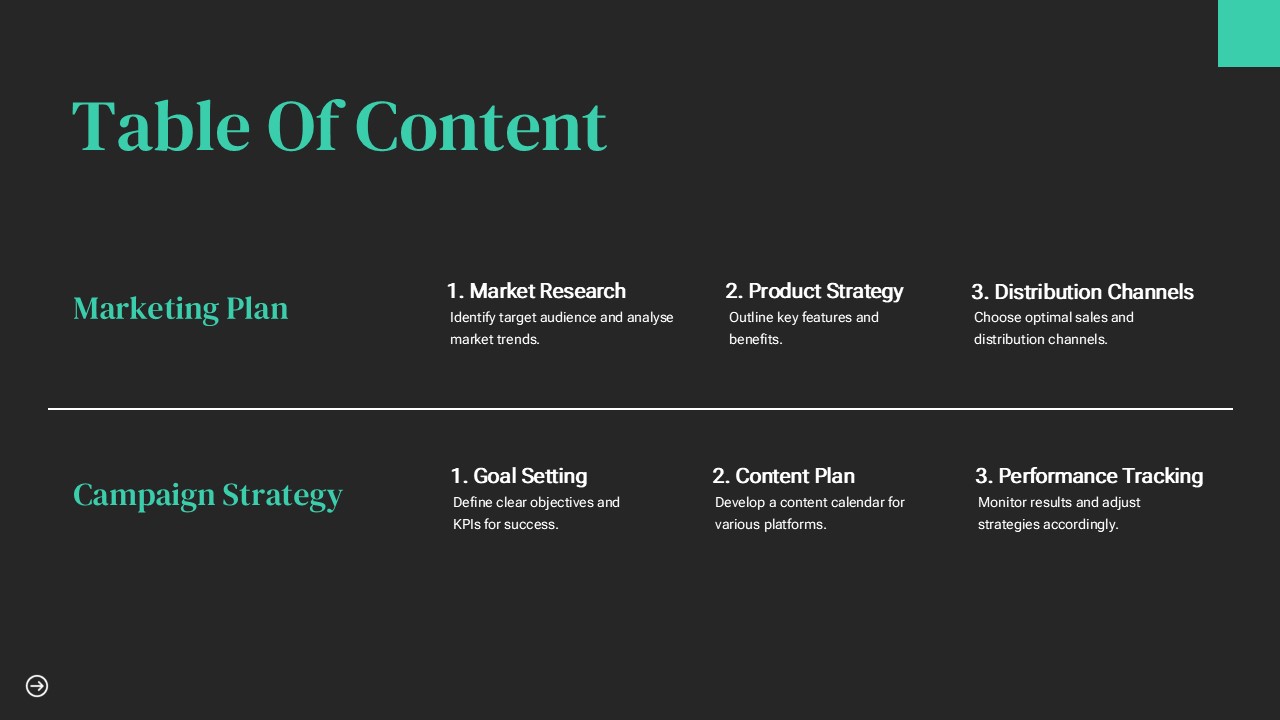 Table Of Content

Marketing Plan

1. Market Research
Identify target audience and analyse market trends.

2. Product Strategy
Outline key features and benefits.

3. Distribution Channels
Choose optimal sales and distribution channels.

Campaign Strategy

1. Goal Setting
Define clear objectives and KPIs for success.

2. Content Plan
Develop a content calendar for various platforms.

3. Performance Tracking
Monitor results and adjust strategies accordingly.